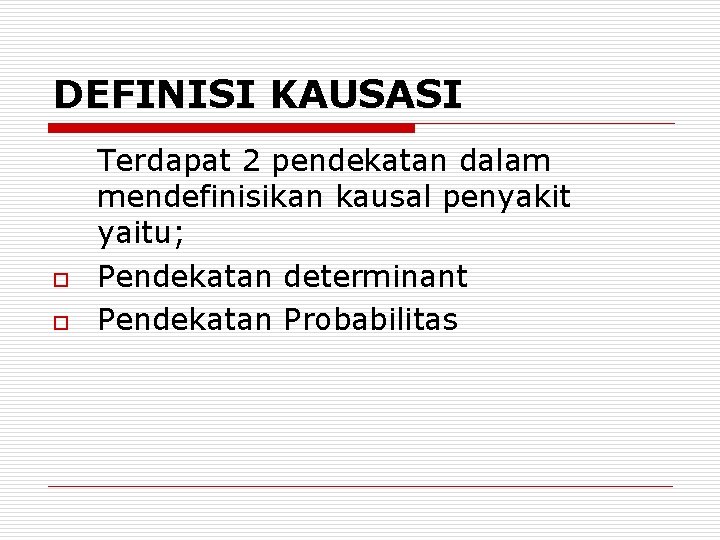 DEFINISI KAUSASI

Terdapat 2 pendekatan dalam mendefinisikan kausal penyakit yaitu;

- Pendekatan determinant
- Pendekatan Probabilitas